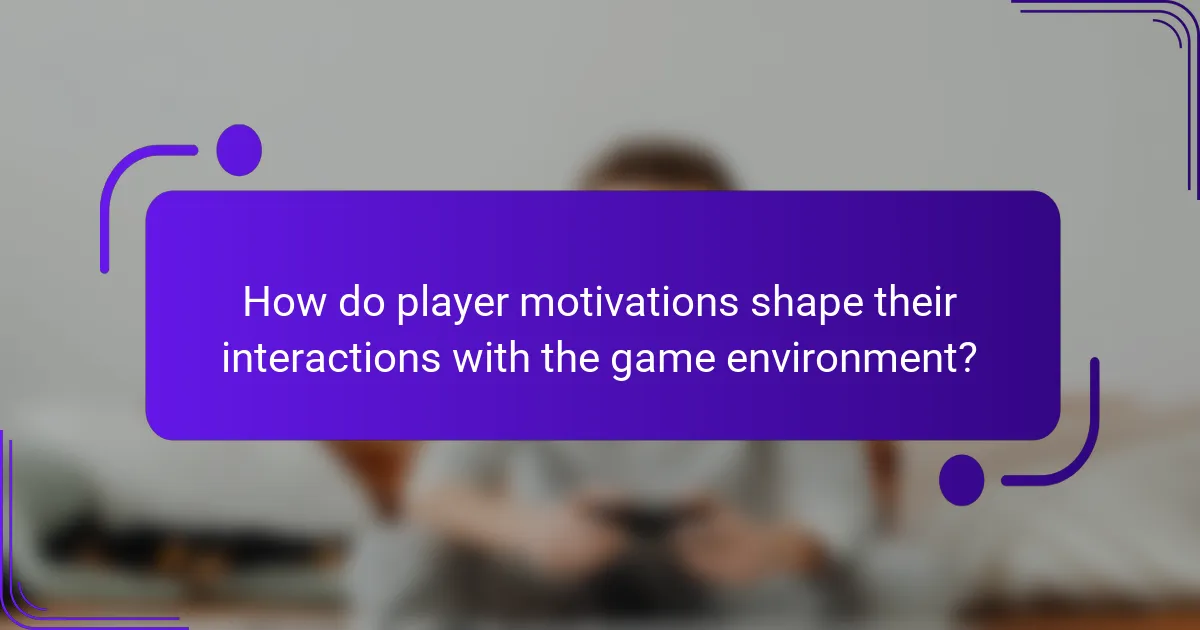 How do player motivations shape their interactions with the game environment?